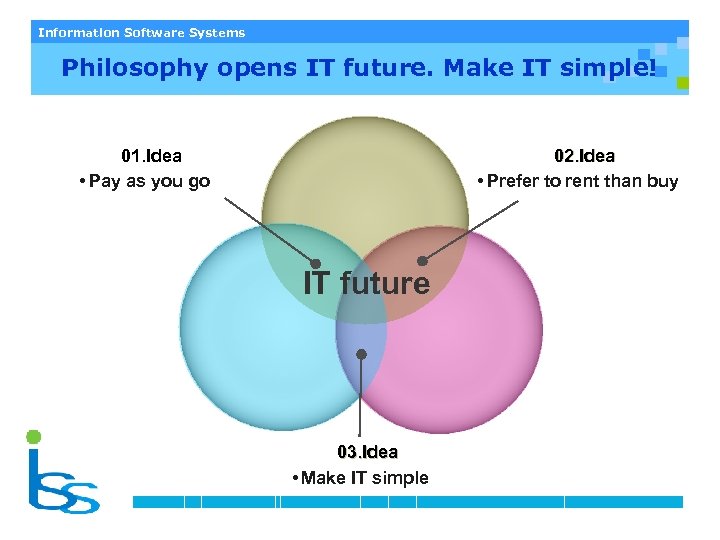 Information Software Systems

Philosophy opens IT future. Make IT simple!

01.Idea
• Pay as you go

02.Idea
• Prefer to rent than buy

IT future

03.Idea
• Make IT simple

iss